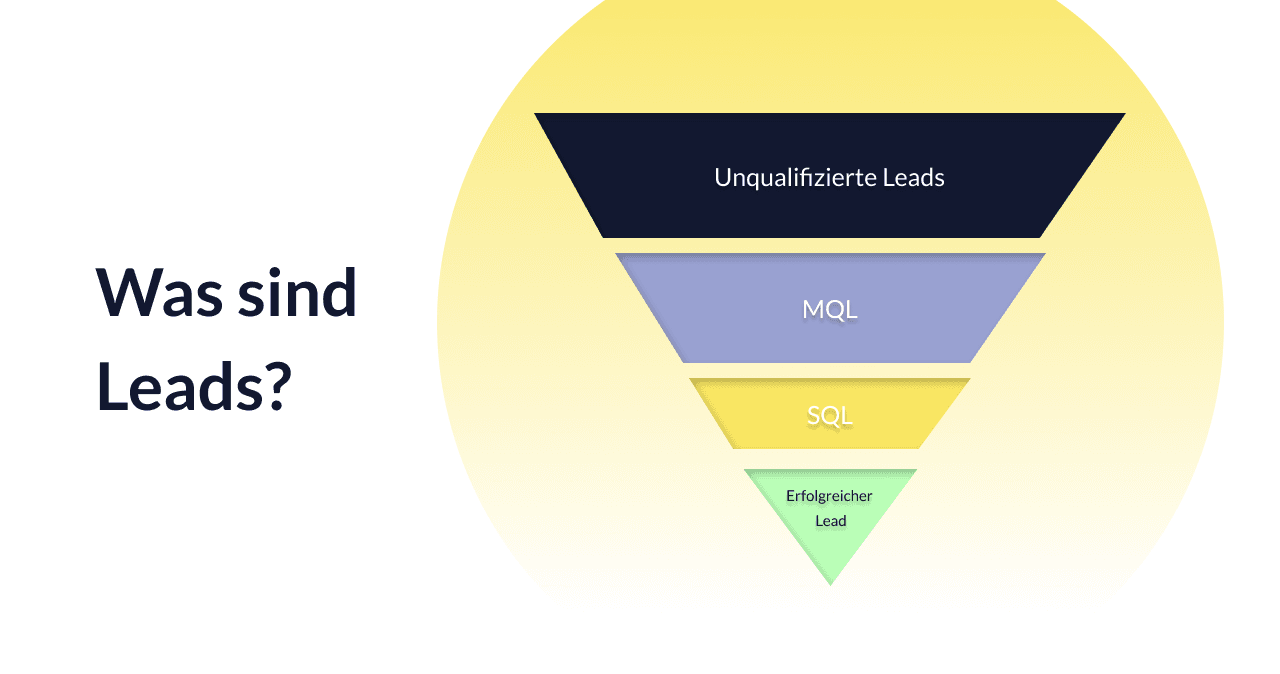 Was sind Leads?

Unqualifizierte Leads

MQL

SQL

Erfolgreicher Lead